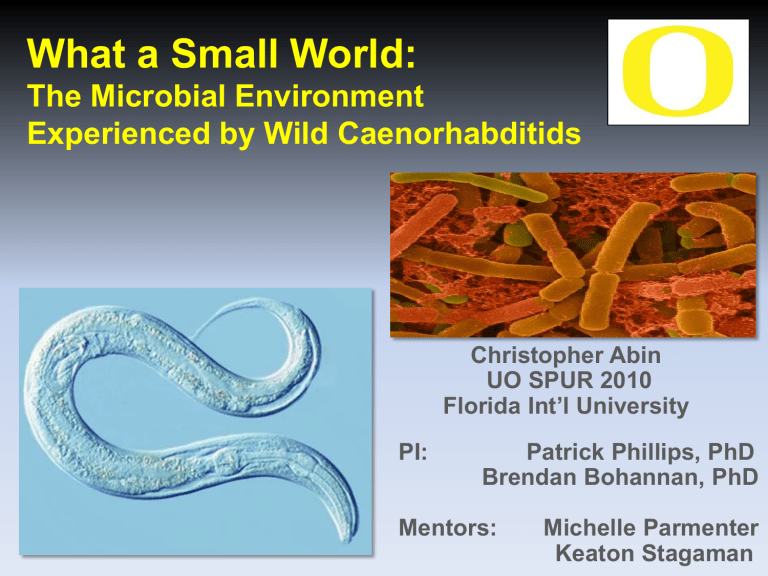 What a Small World:
The Microbial Environment Experienced by Wild Caenorhabditids

O

Christopher Abin
UO SPUR 2010
Florida Int'l University

PI: Patrick Phillips, PhD
Brendan Bohannan, PhD

Mentors: Michelle Parmenter
Keaton Stagaman